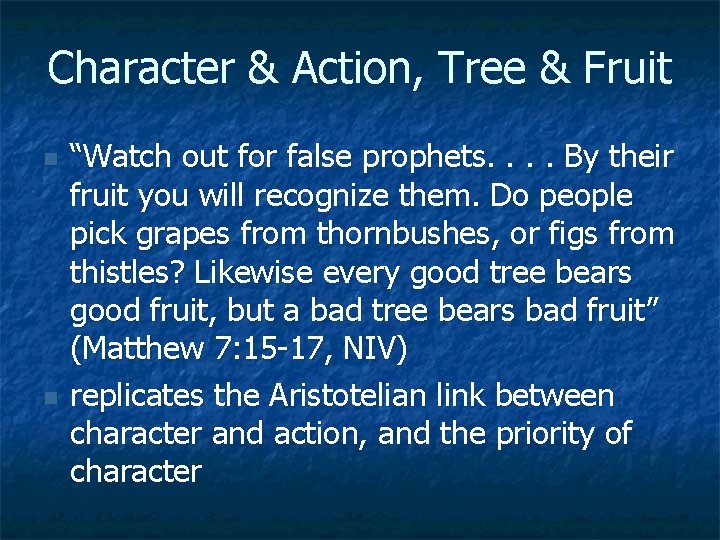 Character & Action, Tree & Fruit

“Watch out for false prophets. . . . By their fruit you will recognize them. Do people pick grapes from thornbushes, or figs from thistles? Likewise every good tree bears good fruit, but a bad tree bears bad fruit” (Matthew 7:15-17, NIV)

replicates the Aristotelian link between character and action, and the priority of character